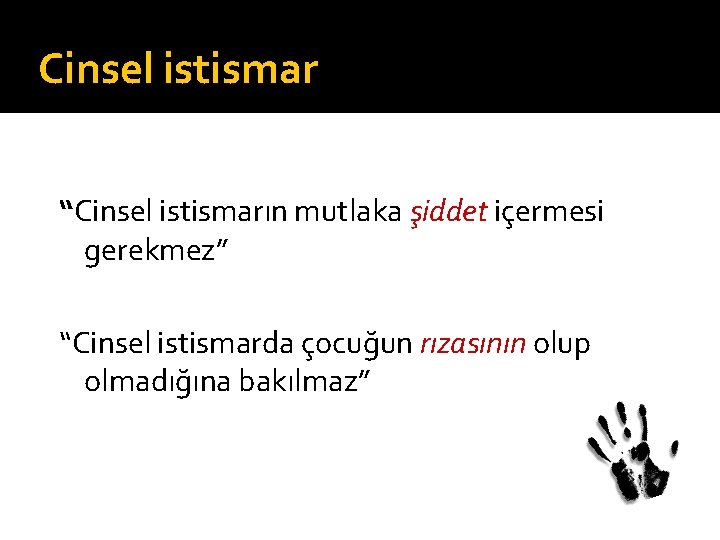 Cinsel istismar

“Cinsel istismarın mutlaka şiddet içermesi gerekmez”

“Cinsel istismarda çocuğun rızasının olup olmadığına bakılmaz”